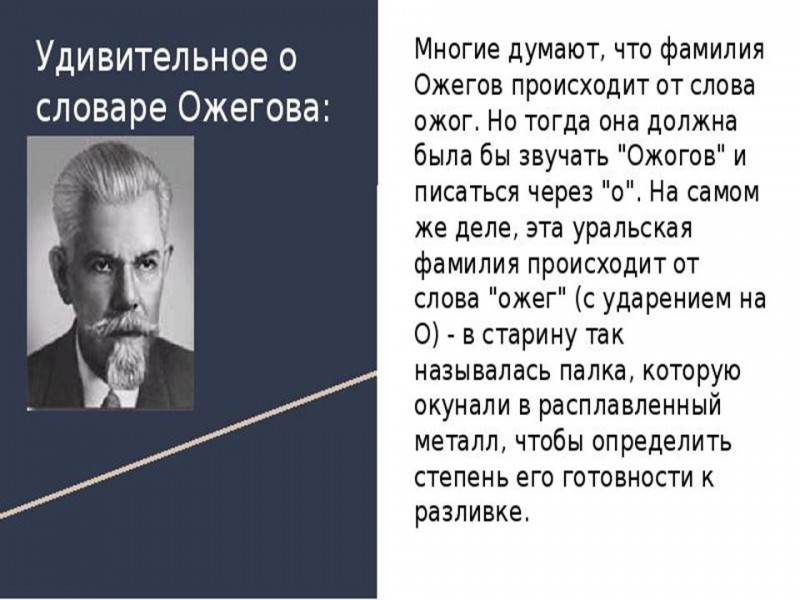 Удивительное о словаре Ожегова:

Многие думают, что фамилия Ожегов происходит от слова ожог. Но тогда она должна была бы звучать "Ожогов" и писаться через "о". На самом же деле, эта уральская фамилия происходит от слова "ожег" (с ударением на О) - в старину так называлась палка, которую окунали в расплавленный металл, чтобы определить степень его готовности к разливке.